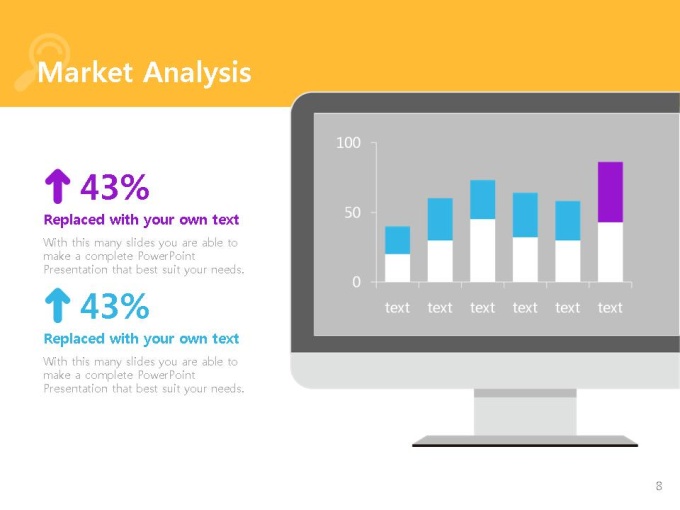 Market Analysis

43%

Replaced with your own text

With this many slides you are able to make a complete PowerPoint Presentation that best suit your needs.

43%

Replaced with your own text

With this many slides you are able to make a complete PowerPoint Presentation that best suit your needs.

100

50

0

text text text text text text

8